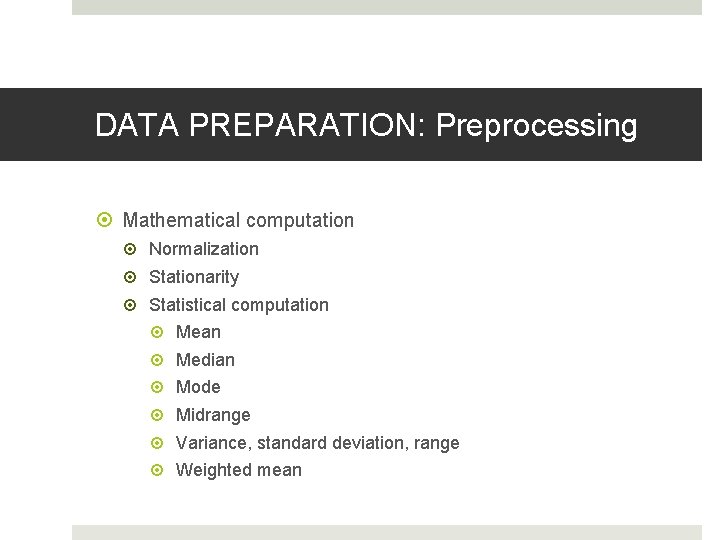 DATA PREPARATION: Preprocessing

Mathematical computation
Normalization
Stationarity
Statistical computation
Mean
Median
Mode
Midrange
Variance, standard deviation, range
Weighted mean